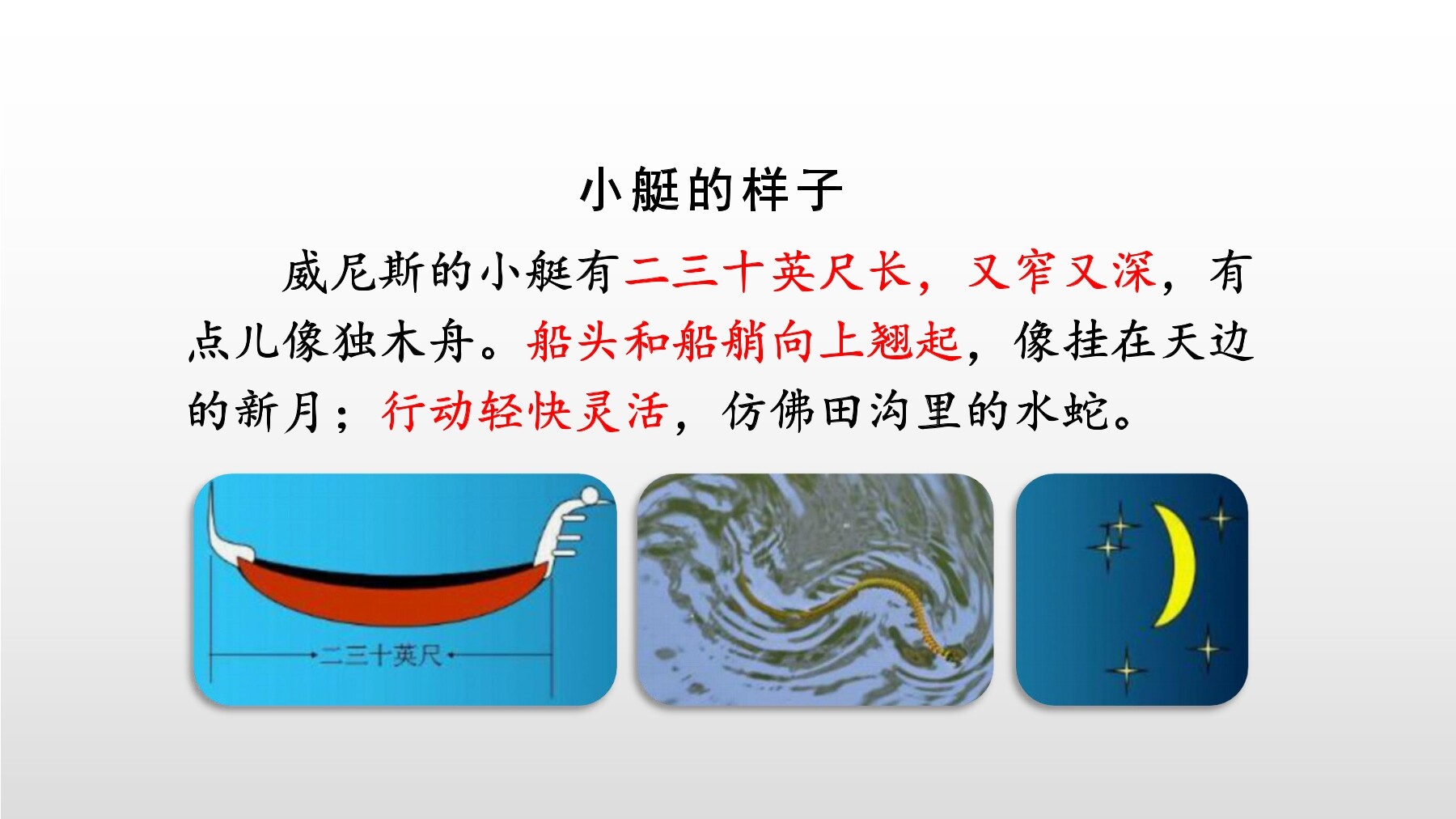 小艇的样子

威尼斯的小艇有二三十英尺长，又窄又深，有点儿像独木舟。船头和船艄向上翘起，像挂在天边的新月；行动轻快灵活，仿佛田沟里的水蛇。

二三十英尺